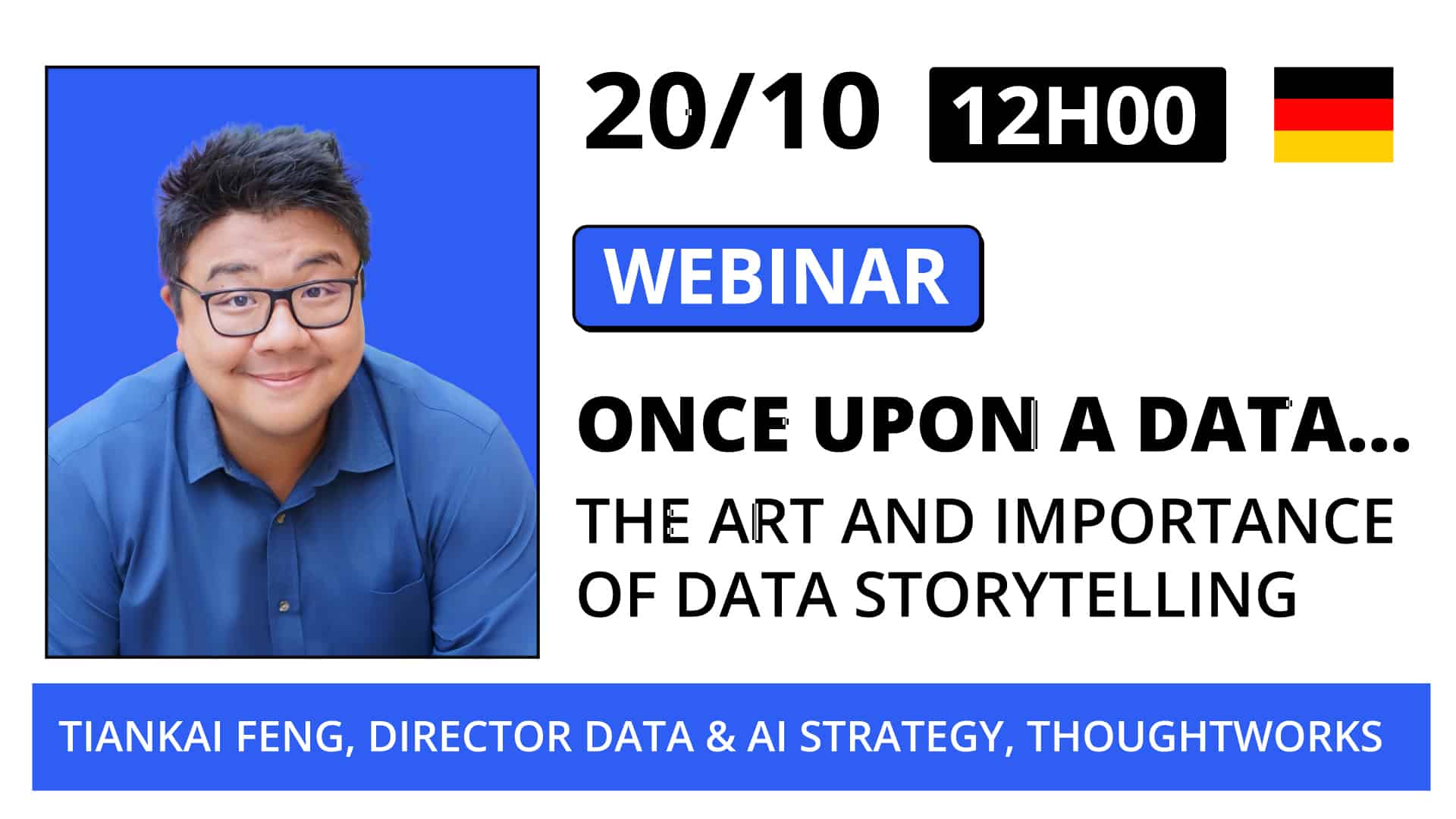 20/10 12H00

WEBINAR

ONCE UPON A DATA...

THE ART AND IMPORTANCE OF DATA STORYTELLING

TIANKAI FENG, DIRECTOR DATA & AI STRATEGY, THOUGHTWORKS